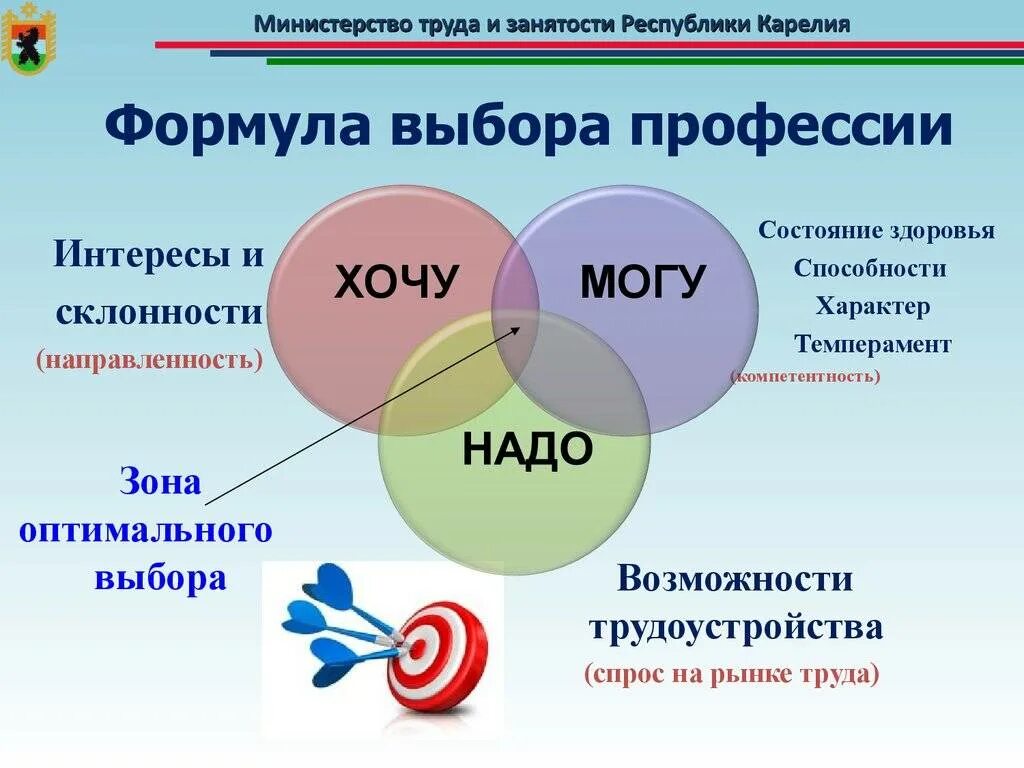 Министерство труда и занятости Республики Карелия

Формула выбора профессии

Интересы и склонности
(направленность)

ХОЧУ

МОГУ

Состояние здоровья
Способности
Характер
Темперамент
(компетентность)

НАДО

Зона оптимального выбора

Возможности трудоустройства
(спрос на рынке труда)